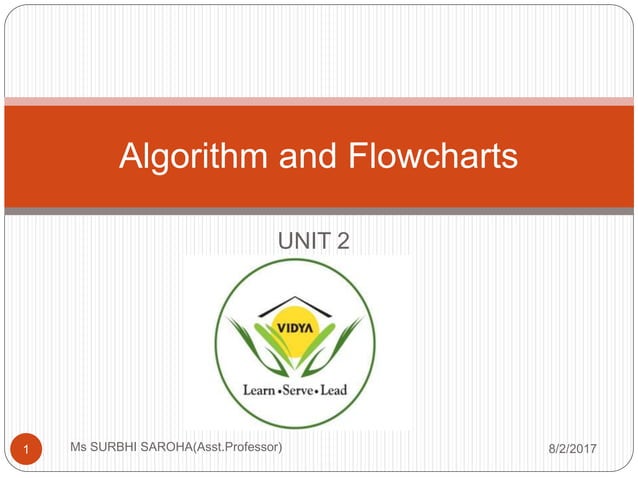 Algorithm and Flowcharts

UNIT 2

VIDYA

Learn • Serve • Lead

1

Ms SURBHI SAROHA(Asst.Professor)

8/2/2017